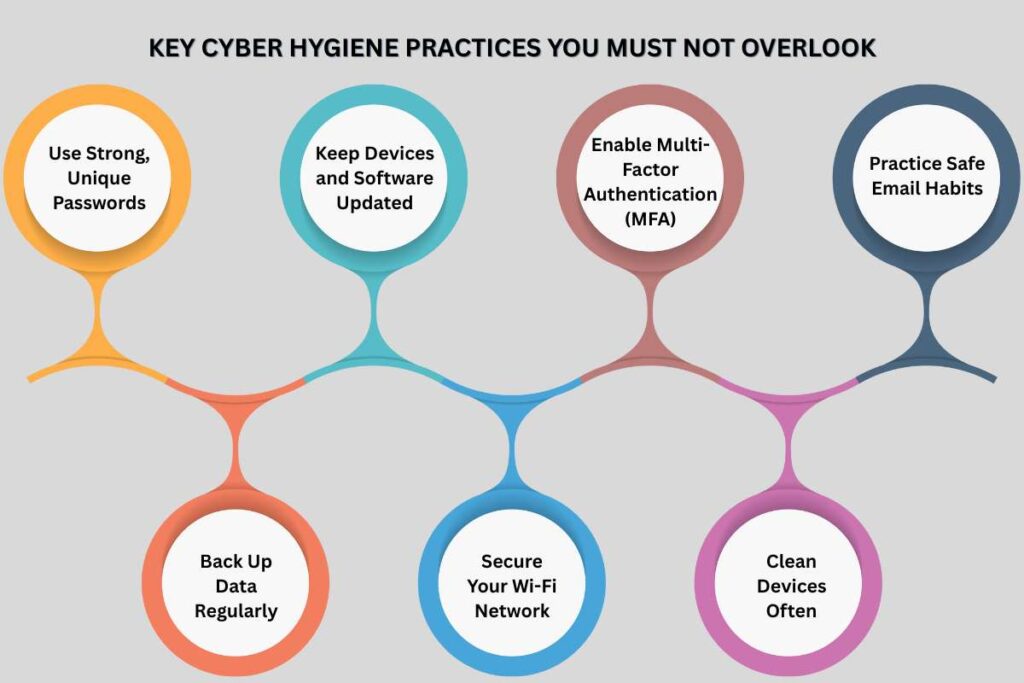 KEY CYBER HYGIENE PRACTICES YOU MUST NOT OVERLOOK

Use Strong, Unique Passwords

Keep Devices and Software Updated

Enable Multi-Factor Authentication (MFA)

Practice Safe Email Habits

Back Up Data Regularly

Secure Your Wi-Fi Network

Clean Devices Often